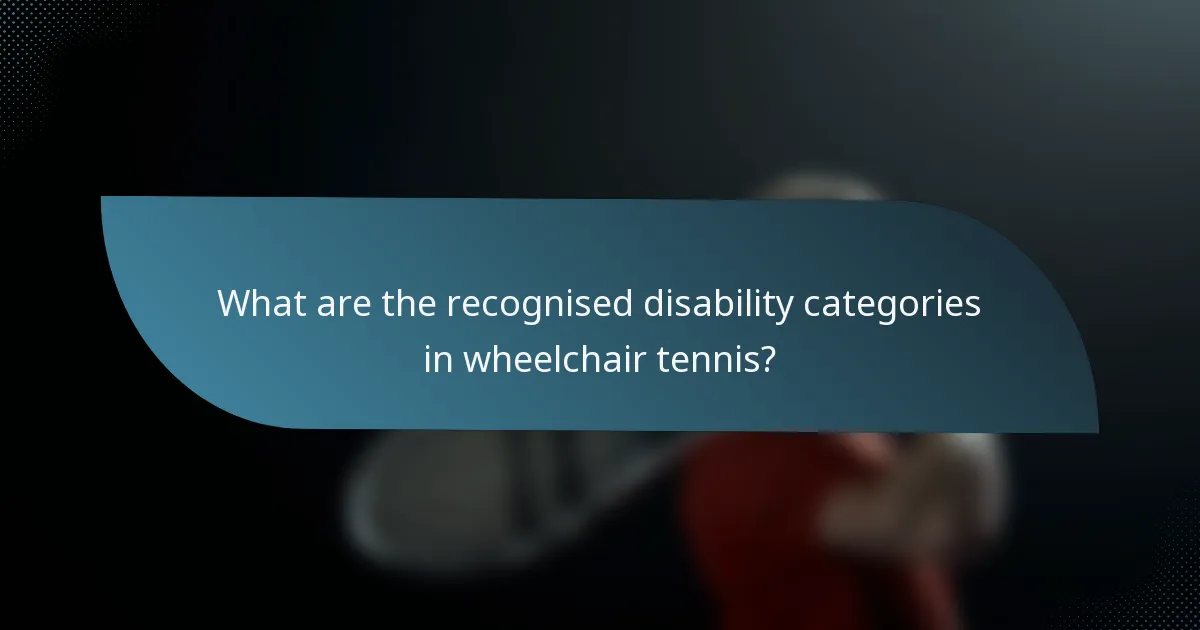 What are the recognised disability categories in wheelchair tennis?